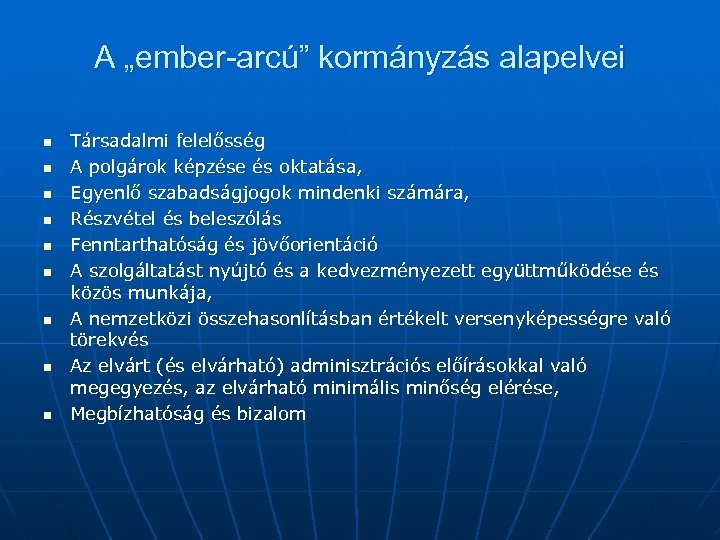 A „ember-arcú” kormányzás alapelvei

- Társadalmi felelősség
- A polgárok képzése és oktatása,
- Egyenlő szabadságjogok mindenki számára,
- Részvétel és beleszólás
- Fenntarthatóság és jövőorientáció
- A szolgáltatást nyújtó és a kedvezményezett együttműködése és közös munkája,
- A nemzetközi összehasonlításban értékelt versenyképességre való törekvés
- Az elvárt (és elvárható) adminisztrációs előírásokkal való megegyezés, az elvárható minimális minőség elérése,
- Megbízhatóság és bizalom